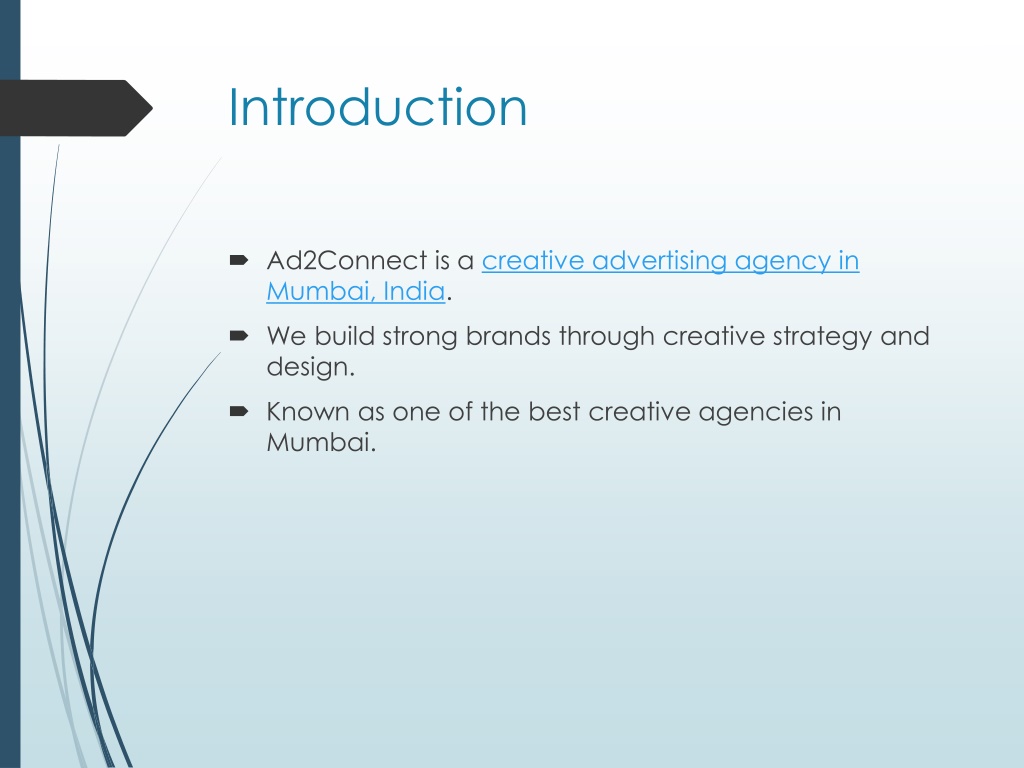 Introduction

Ad2Connect is a creative advertising agency in Mumbai, India.

We build strong brands through creative strategy and design.

Known as one of the best creative agencies in Mumbai.